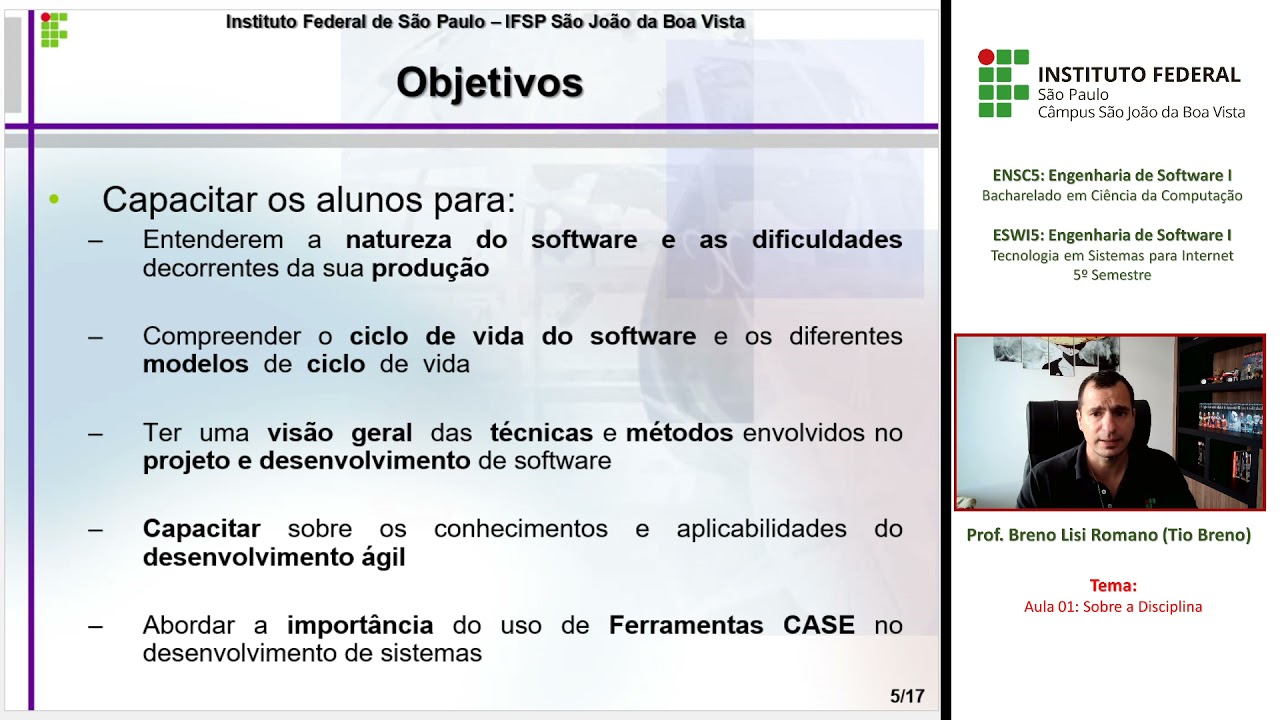 Instituto Federal de São Paulo – IFSP São João da Boa Vista

Objetivos

• Capacitar os alunos para:
– Entenderem a natureza do software e as dificuldades decorrentes da sua produção

– Compreender o ciclo de vida do software e os diferentes modelos de ciclo de vida

– Ter uma visão geral das técnicas e métodos envolvidos no projeto e desenvolvimento de software

– Capacitar sobre os conhecimentos e aplicabilidades do desenvolvimento ágil

– Abordar a importância do uso de Ferramentas CASE no desenvolvimento de sistemas

5/17

INSTITUTO FEDERAL
São Paulo
Câmpus São João da Boa Vista

ENSC5: Engenharia de Software I
Bacharelado em Ciência da Computação

ESWI5: Engenharia de Software I
Tecnologia em Sistemas para Internet
5º Semestre

Prof. Breno Lisi Romano (Tio Breno)

Tema:
Aula 01: Sobre a Disciplina